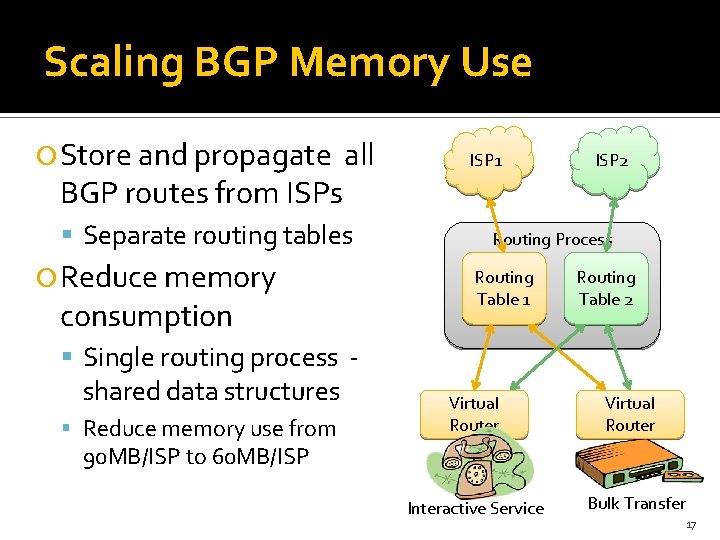 Scaling BGP Memory Use

Store and propagate all BGP routes from ISPs

Separate routing tables

Reduce memory consumption

Single routing process - shared data structures

Reduce memory use from 90MB/ISP to 60MB/ISP

ISP1

ISP2

Routing Process

Routing Table 1

Routing Table 2

Virtual Router

Virtual Router

Interactive Service

Bulk Transfer

17